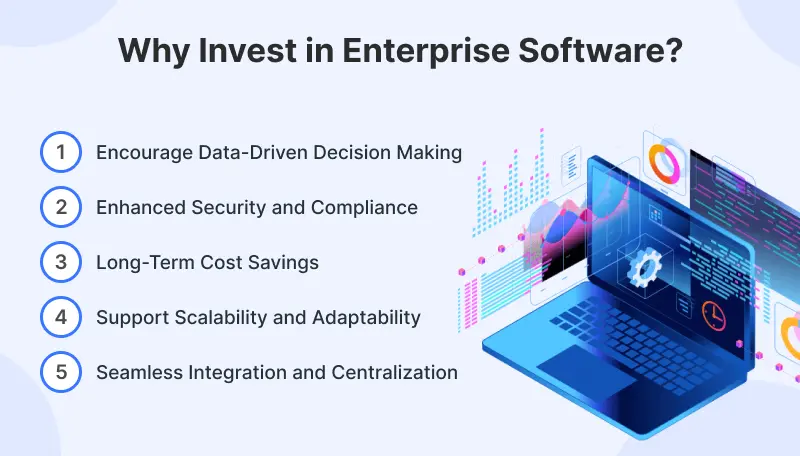 Why Invest in Enterprise Software?

1 Encourage Data-Driven Decision Making

2 Enhanced Security and Compliance

3 Long-Term Cost Savings

4 Support Scalability and Adaptability

5 Seamless Integration and Centralization